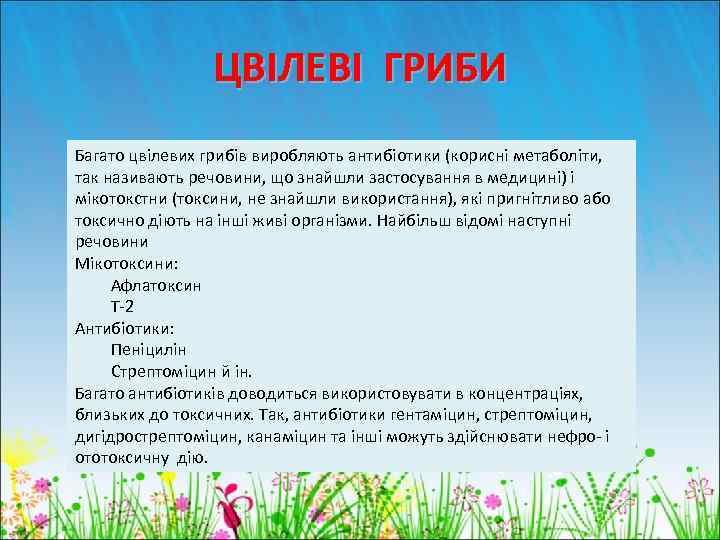 ЦВІЛЕВІ ГРИБИ

Багато цвілевих грибів виробляють антибіотики (корисні метаболіти, так називають речовини, що знайшли застосування в медицині) і мікотокстни (токсини, не знайшли використання), які пригнітливо або токсично діють на інші живі організми. Найбільш відомі наступні речовини

Мікотоксини:

Афлатоксин

Т-2

Антибіотики:

Пеніцилін

Стрептоміцин й ін.

Багато антибіотиків доводиться використовувати в концентраціях, близьких до токсичних. Так, антибіотики гентаміцин, стрептоміцин, дигідрострептоміцин, канаміцин та інші можуть здійснювати нефро- і ототоксичну дію.